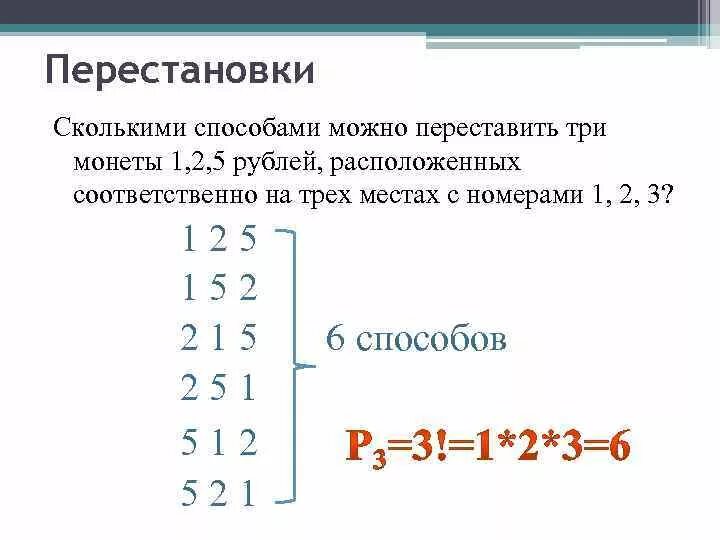 Перестановки

Сколькими способами можно переставить три монеты 1,2,5 рублей, расположенных соответственно на трех местах с номерами 1, 2, 3?

1 2 5
1 5 2
2 1 5
2 5 1
5 1 2
5 2 1

6 способов

$P_3=3!=1*2*3=6$